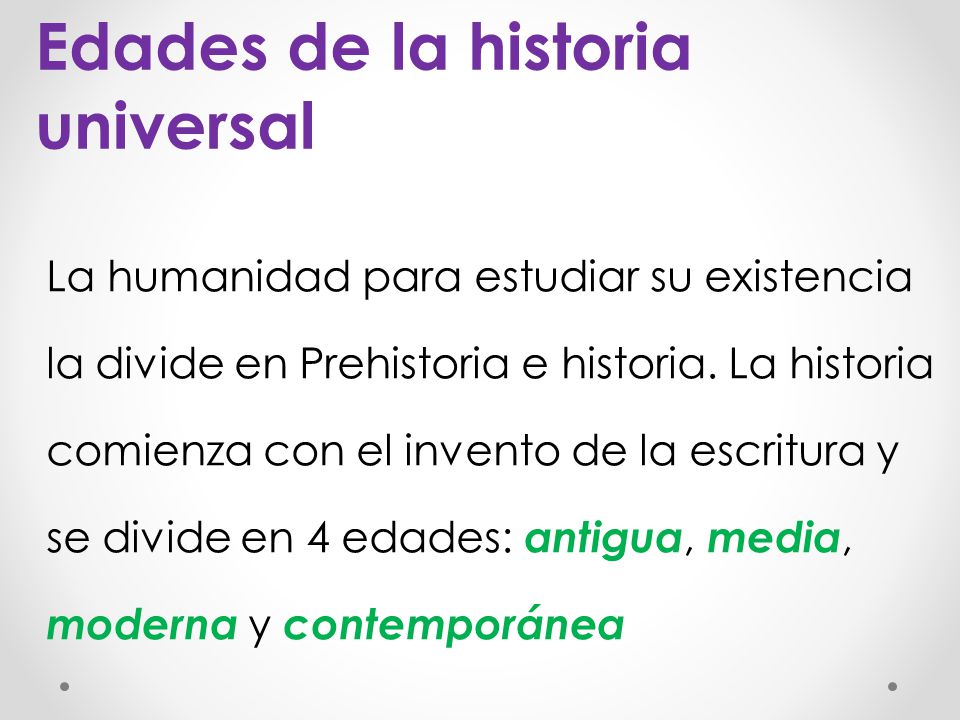 Edades de la historia universal

La humanidad para estudiar su existencia la divide en Prehistoria e historia. La historia comienza con el invento de la escritura y se divide en 4 edades: antigua, media, moderna y contemporánea